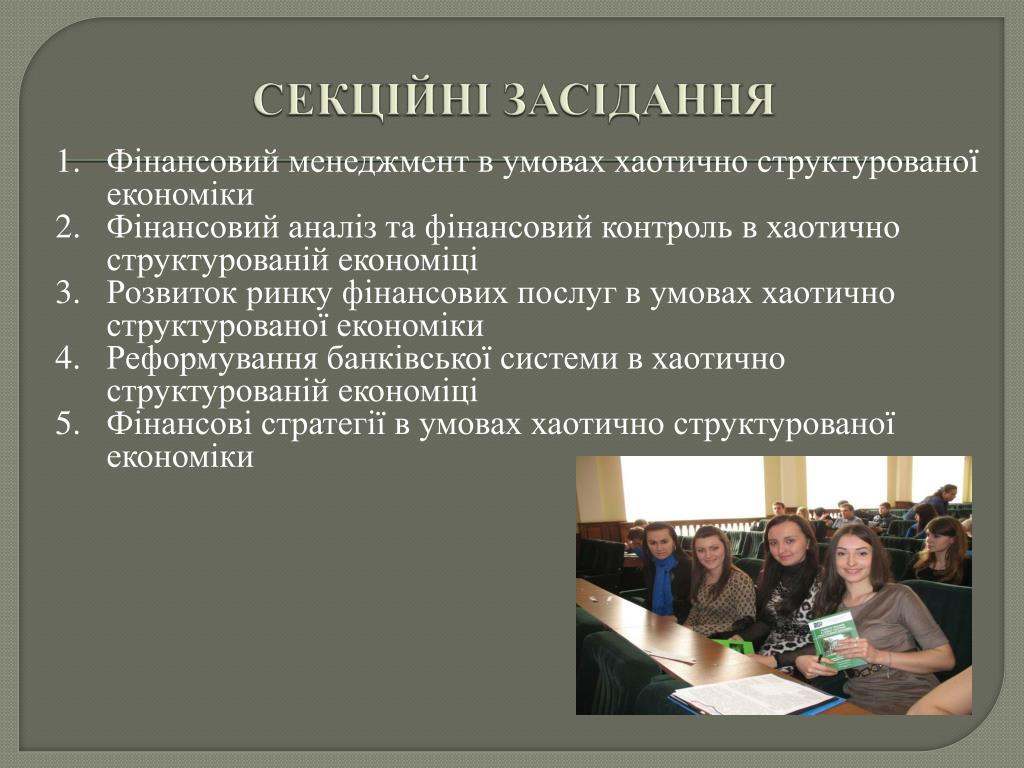 СЕКЦІЙНІ ЗАСІДАННЯ

1. Фінансовий менеджмент в умовах хаотично структурованої економіки
2. Фінансовий аналіз та фінансовий контроль в хаотично структурованій економіці
3. Розвиток ринку фінансових послуг в умовах хаотично структурованої економіки
4. Реформування банківської системи в хаотично структурованій економіці
5. Фінансові стратегії в умовах хаотично структурованої економіки